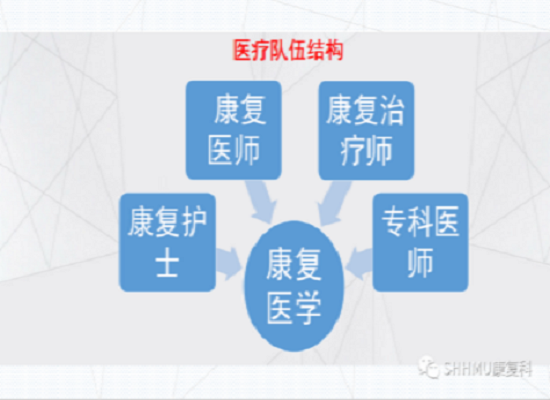 医疗队伍结构

康复医师

康复治疗师

康复护士

专科医师

康复医学

SHHMU康复科